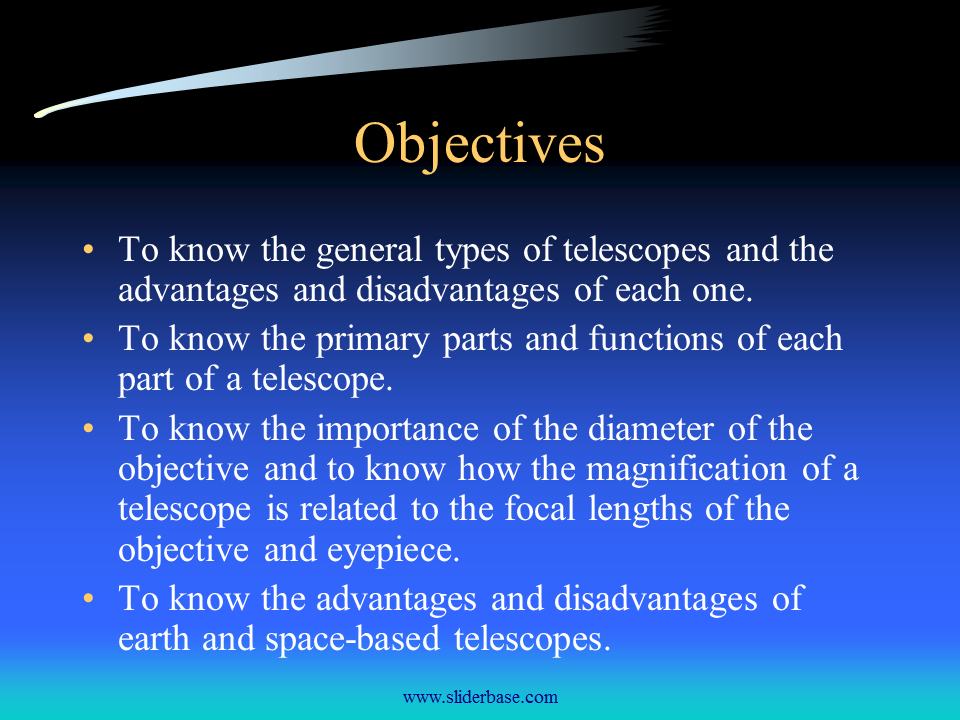 Objectives

• To know the general types of telescopes and the advantages and disadvantages of each one.

• To know the primary parts and functions of each part of a telescope.

• To know the importance of the diameter of the objective and to know how the magnification of a telescope is related to the focal lengths of the objective and eyepiece.

• To know the advantages and disadvantages of earth and space-based telescopes.

www.sliderbase.com